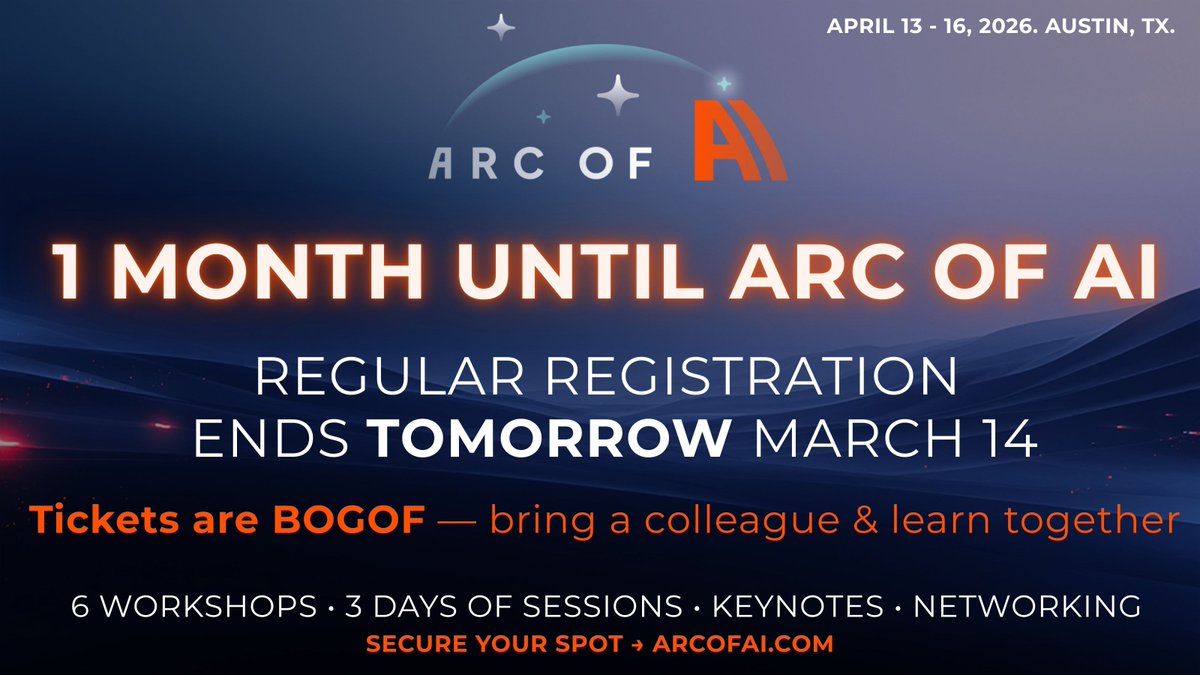 APRIL 13 - 16, 2026. AUSTIN, TX.

ARC OF AI

1 MONTH UNTIL ARC OF AI

REGULAR REGISTRATION ENDS TOMORROW MARCH 14

Tickets are BOGOF — bring a colleague & learn together

6 WORKSHOPS • 3 DAYS OF SESSIONS • KEYNOTES • NETWORKING

SECURE YOUR SPOT → ARCOFAI.COM